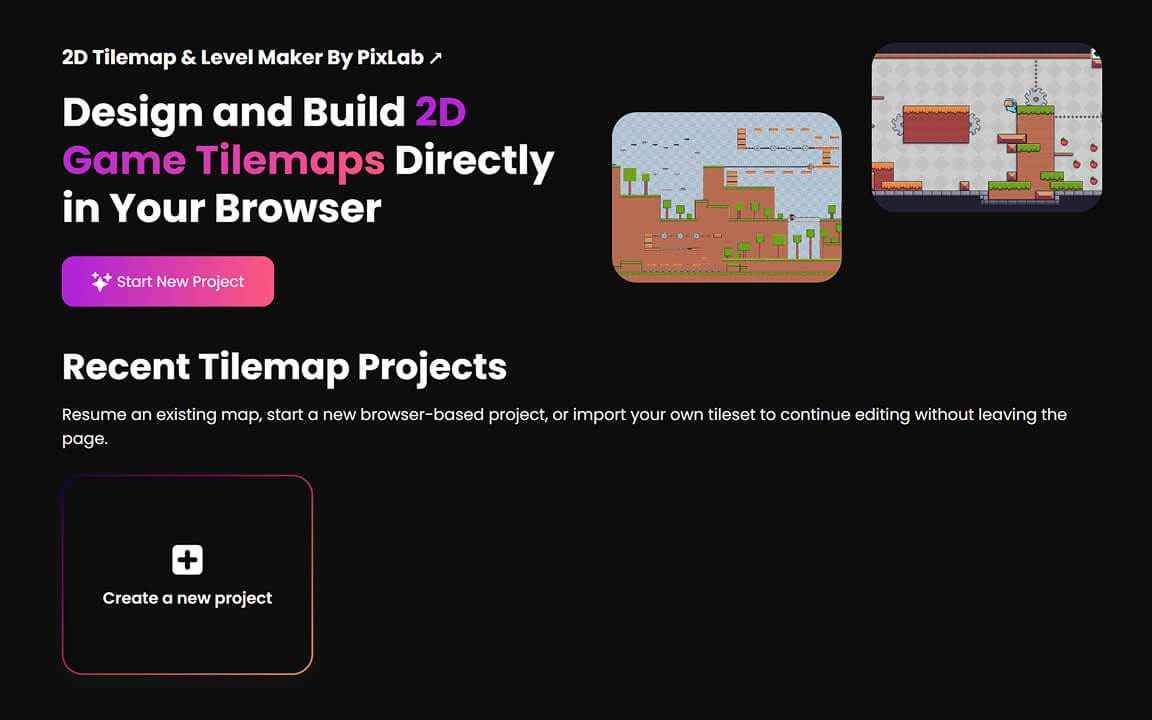 2D Tilemap & Level Maker By PixLab ↗

Design and Build 2D Game Tilemaps Directly in Your Browser

Start New Project

Recent Tilemap Projects

Resume an existing map, start a new browser-based project, or import your own tileset to continue editing without leaving the page.

Create a new project